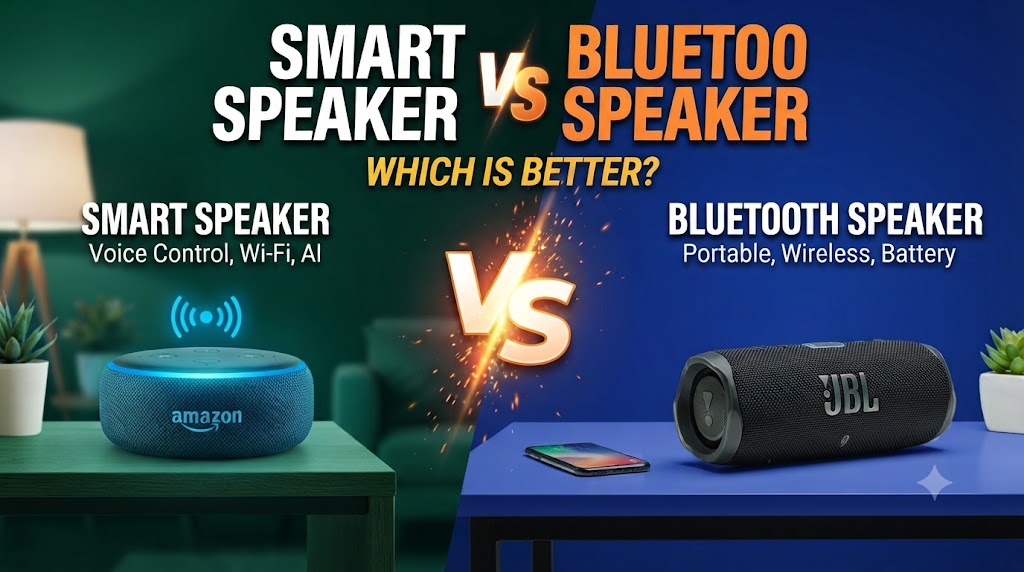 SMART SPEAKER VS BLUETOO SPEAKER

WHICH IS BETTER?

SMART SPEAKER
Voice Control, Wi-Fi, AI

VS

BLUETOOTH SPEAKER
Portable, Wireless, Battery

amazon

JBL